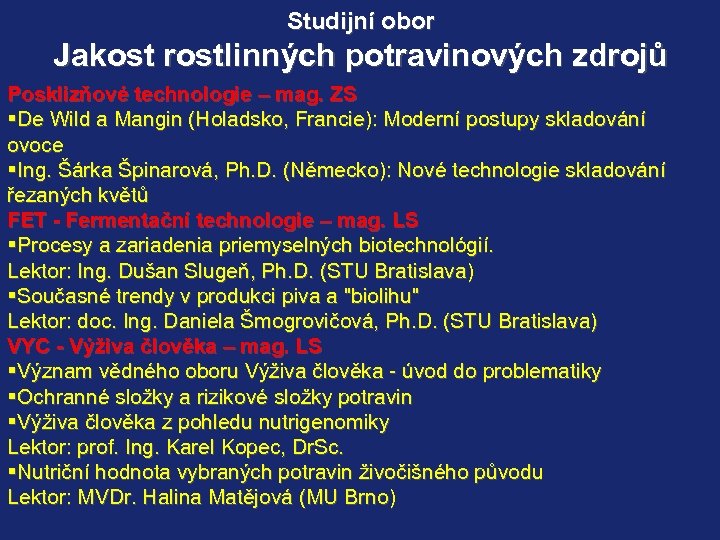 Studijní obor
Jakost rostlinných potravinových zdrojů

Posklizňové technologie – mag. ZS
▪De Wild a Mangin (Holadsko, Francie): Moderní postupy skladování ovoce
▪Ing. Šárka Špinarová, Ph.D. (Německo): Nové technologie skladování řezaných květů
FET - Fermentační technologie – mag. LS
▪Procesy a zariadenia priemyselných biotechnológií.
Lektor: Ing. Dušan Slugeň, Ph.D. (STU Bratislava)
▪Současné trendy v produkci piva a "biolihu"
Lektor: doc. Ing. Daniela Šmogrovičová, Ph.D. (STU Bratislava)
VYC - Výživa člověka – mag. LS
▪Význam vědného oboru Výživa člověka - úvod do problematiky
▪Ochranné složky a rizikové složky potravin
▪Výživa člověka z pohledu nutrigenomiky
Lektor: prof. Ing. Karel Kopec, DrSc.
▪Nutriční hodnota vybraných potravin živočišného původu
Lektor: MVDr. Halina Matějová (MU Brno)